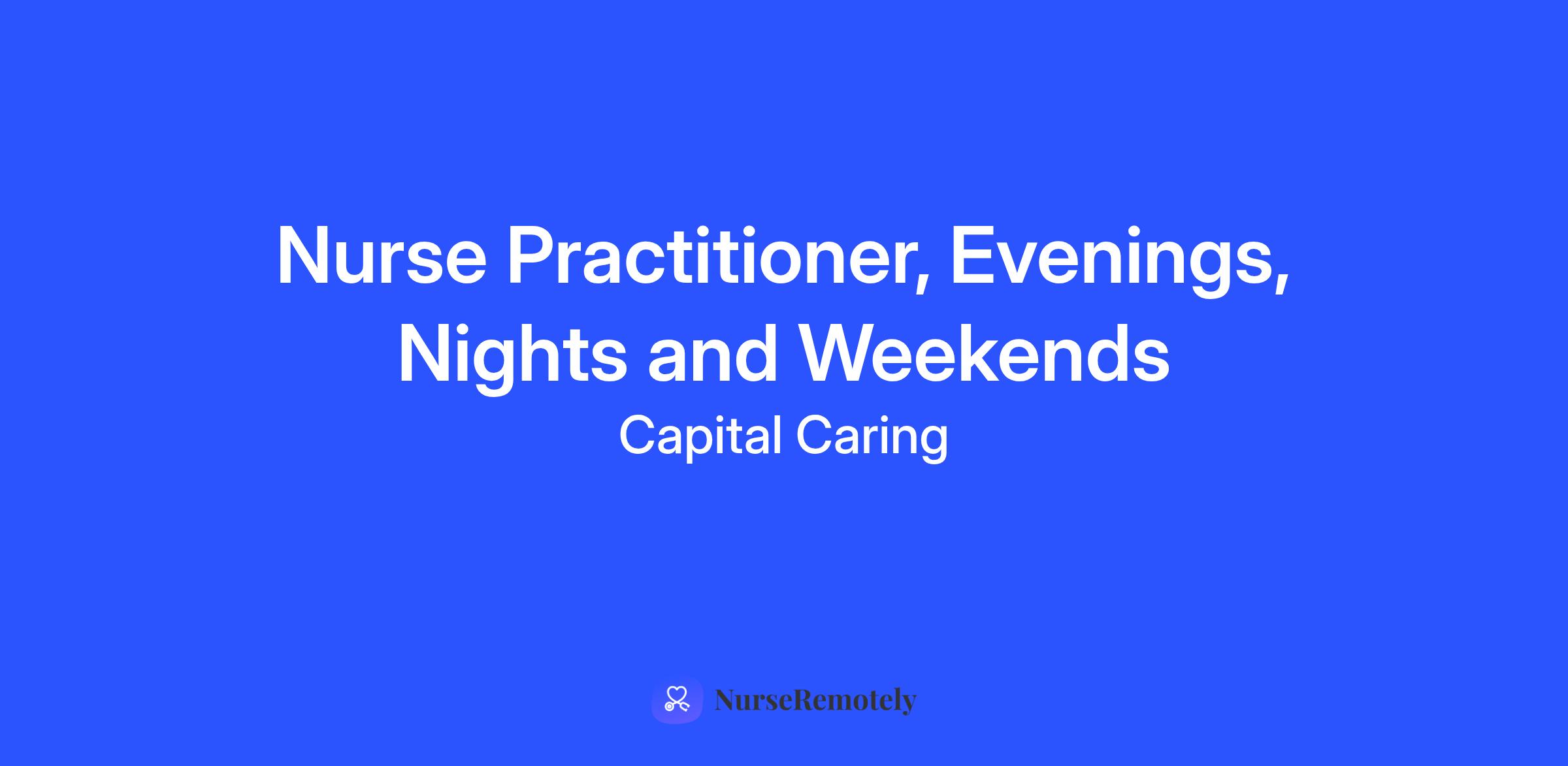 Nurse Practitioner, Evenings, Nights and Weekends

Capital Caring

NurseRemotely